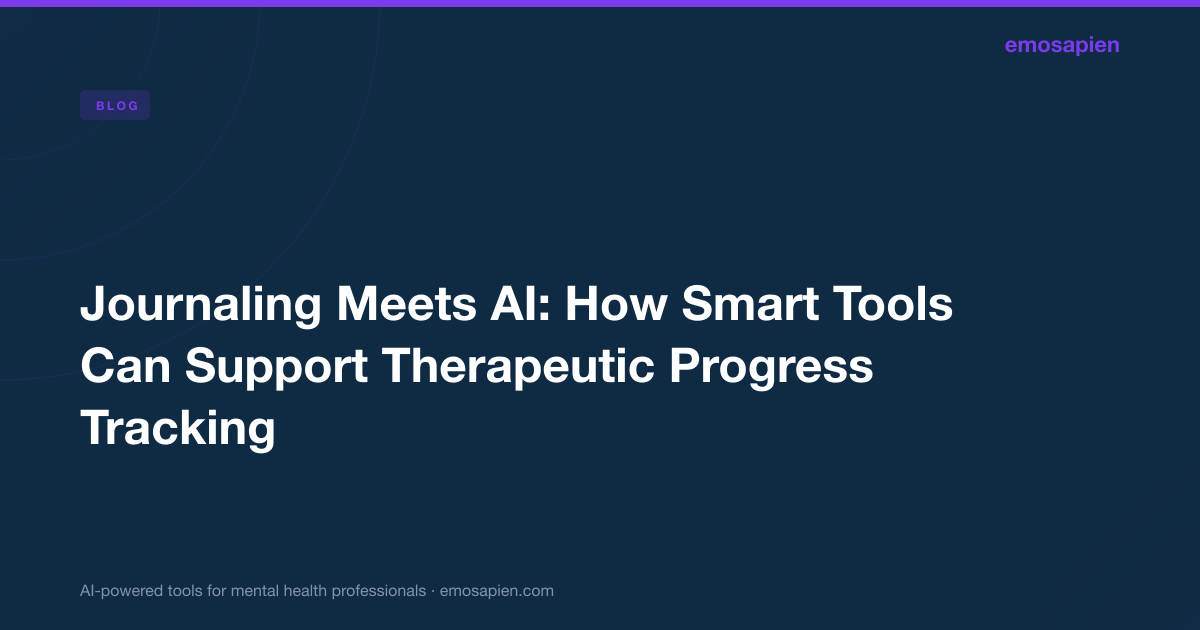 emosapien

BLOG

Journaling Meets AI: How Smart Tools Can Support Therapeutic Progress Tracking

AI-powered tools for mental health professionals · emosapien.com